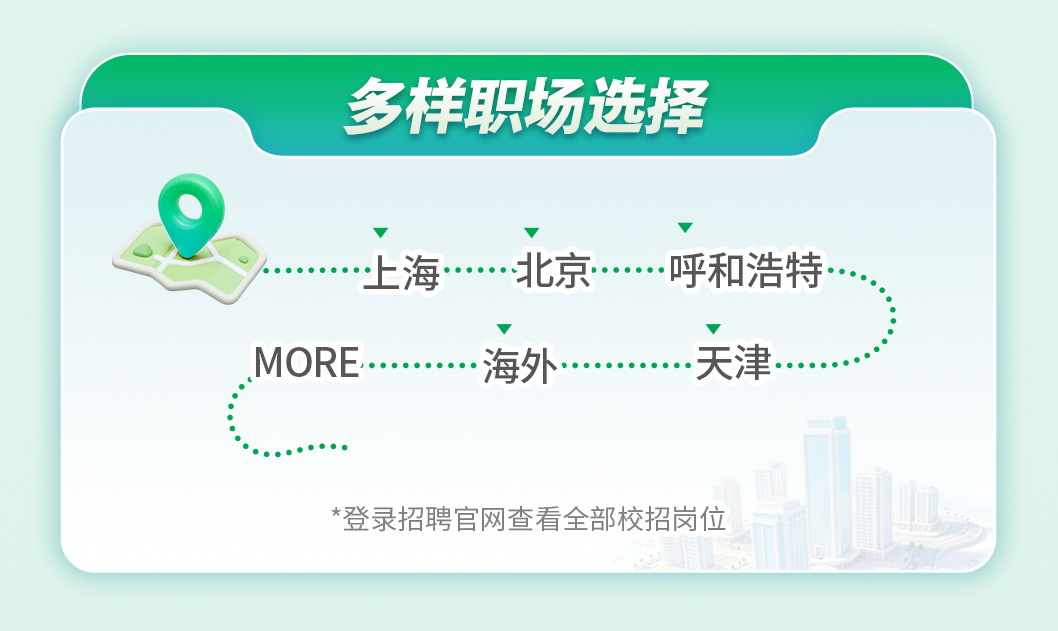 多样职场选择

上海
北京
呼和浩特
天津
海外
MORE

*登录招聘官网查看全部校招岗位